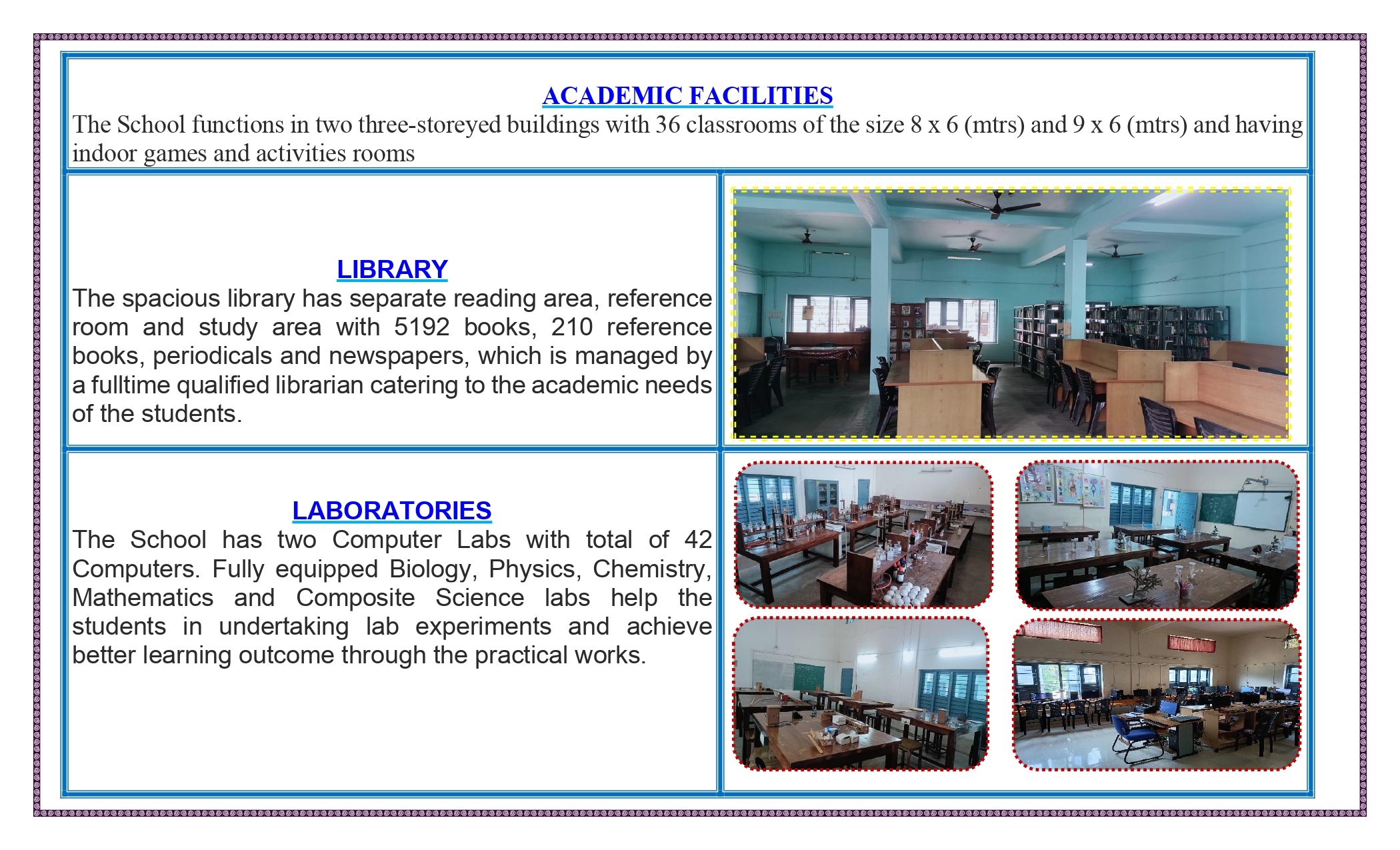 ACADEMIC FACILITIES

The School functions in two three-storeyed buildings with 36 classrooms of the size 8 x 6 (mtrs) and 9 x 6 (mtrs) and having indoor games and activities rooms

LIBRARY

The spacious library has separate reading area, reference room and study area with 5192 books, 210 reference books, periodicals and newspapers, which is managed by a fulltime qualified librarian catering to the academic needs of the students.

LABORATORIES

The School has two Computer Labs with total of 42 Computers. Fully equipped Biology, Physics, Chemistry, Mathematics and Composite Science labs help the students in undertaking lab experiments and achieve better learning outcome through the practical works.